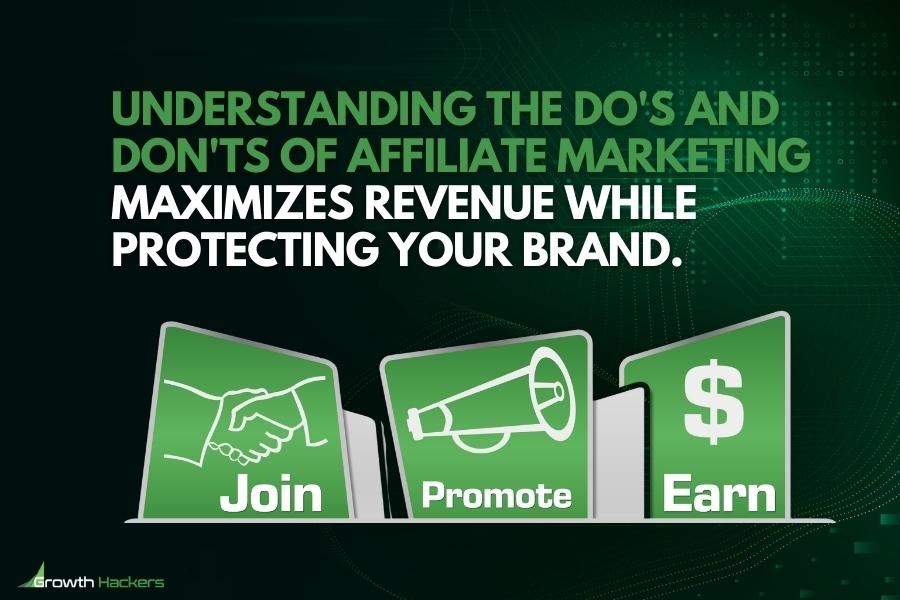 UNDERSTANDING THE DO'S AND DON'TS OF AFFILIATE MARKETING MAXIMIZES REVENUE WHILE PROTECTING YOUR BRAND.

Join

Promote

$

Earn

Growth Hackers